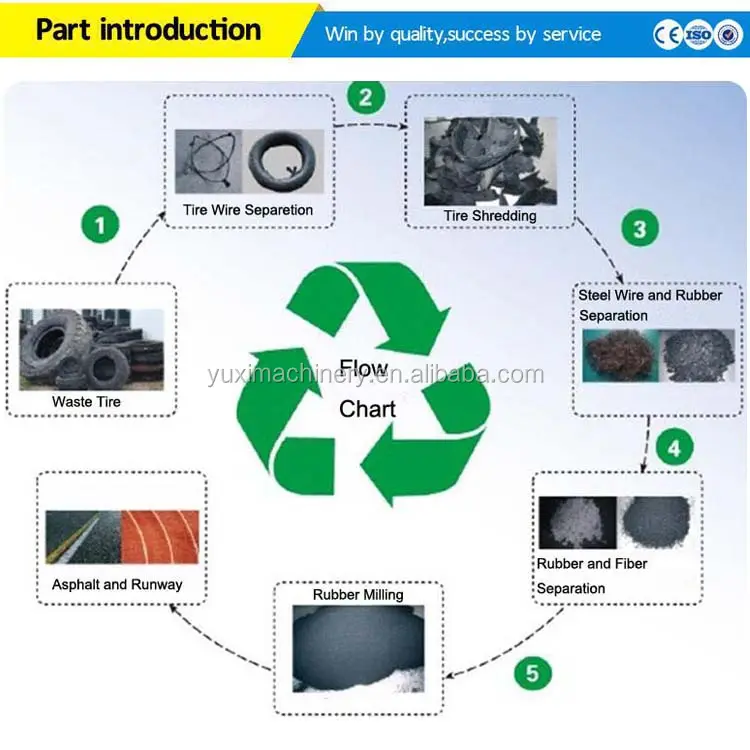 Part introduction

Win by quality,success by service

CE ISO

Waste Tire

1

Tire Wire Separetion

2

Tire Shredding

3

Steel Wire and Rubber Separation

4

Rubber and Fiber Separation

5

Rubber Milling

Asphalt and Runway

Flow Chart

yuximachinery.en.alibaba.com